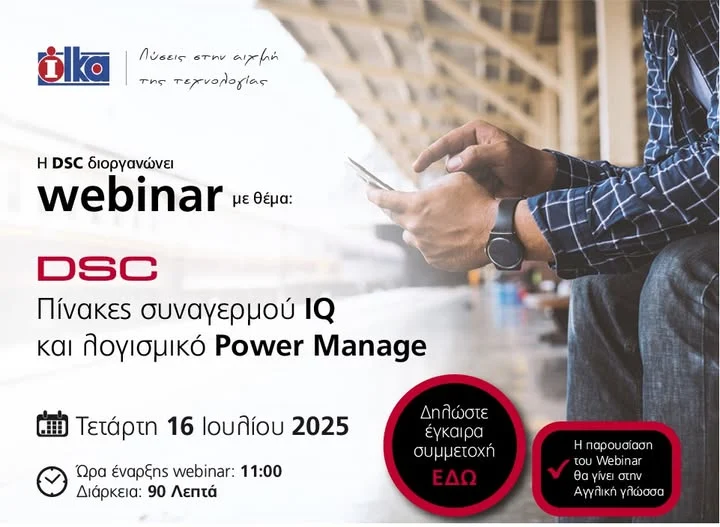 ilka

Λύσεις στην αιχμή της τεχνολογίας

Η DSC διοργανώνει
webinar με θέμα:

DSC
Πίνακες συναγερμού IQ
και λογισμικό Power Manage

Τετάρτη 16 Ιουλίου 2025

Ώρα έναρξης webinar: 11:00
Διάρκεια: 90 Λεπτά

Δηλώστε έγκαιρα συμμετοχή
ΕΔΩ

Η παρουσίαση του Webinar θα γίνει στην Αγγλική γλώσσα